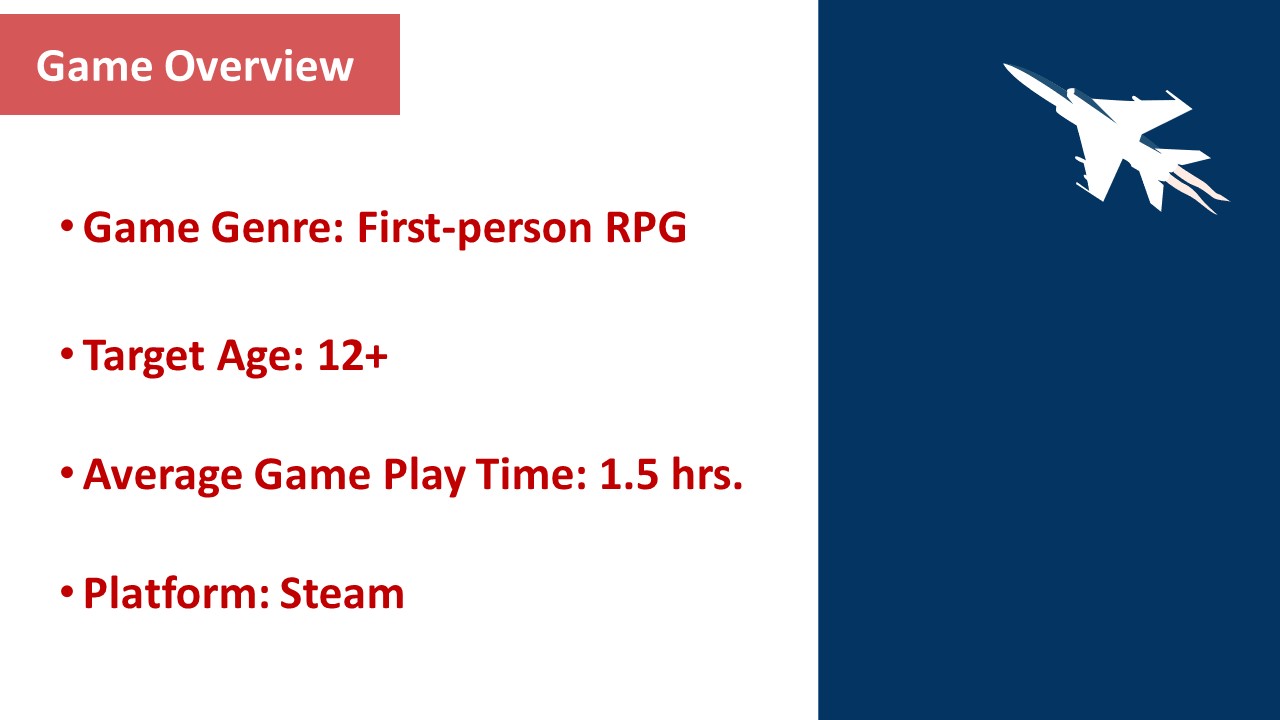 Game Overview

• Game Genre: First-person RPG

• Target Age: 12+

• Average Game Play Time: 1.5 hrs.

• Platform: Steam